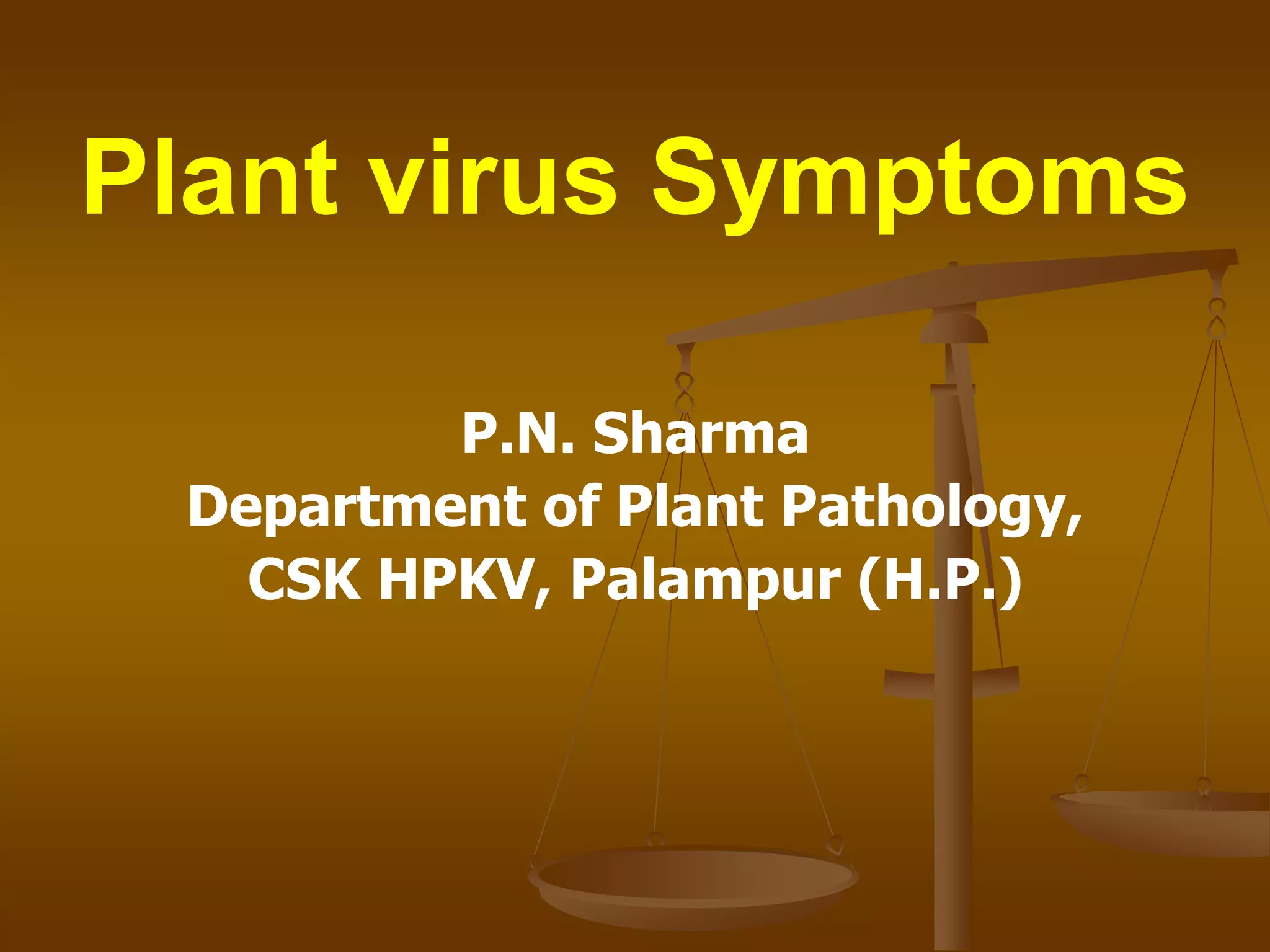 Plant virus Symptoms

P.N. Sharma
Department of Plant Pathology,
CSK HPKV, Palampur (H.P.)